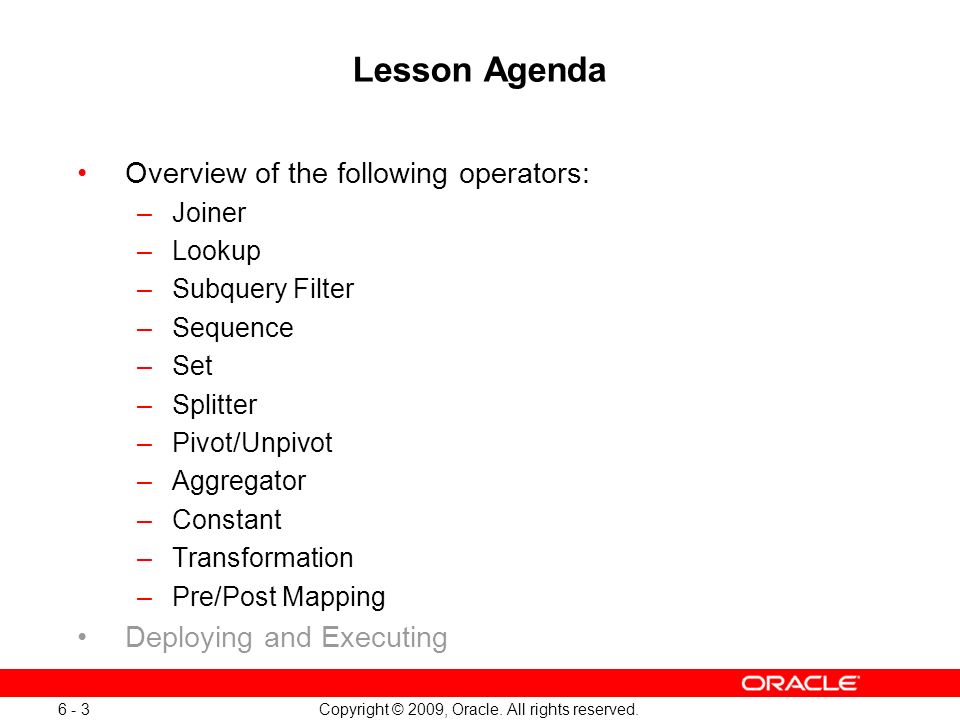 Lesson Agenda

• Overview of the following operators:
– Joiner
– Lookup
– Subquery Filter
– Sequence
– Set
– Splitter
– Pivot/Unpivot
– Aggregator
– Constant
– Transformation
– Pre/Post Mapping

• Deploying and Executing

ORACLE

6 - 3

Copyright © 2009, Oracle. All rights reserved.